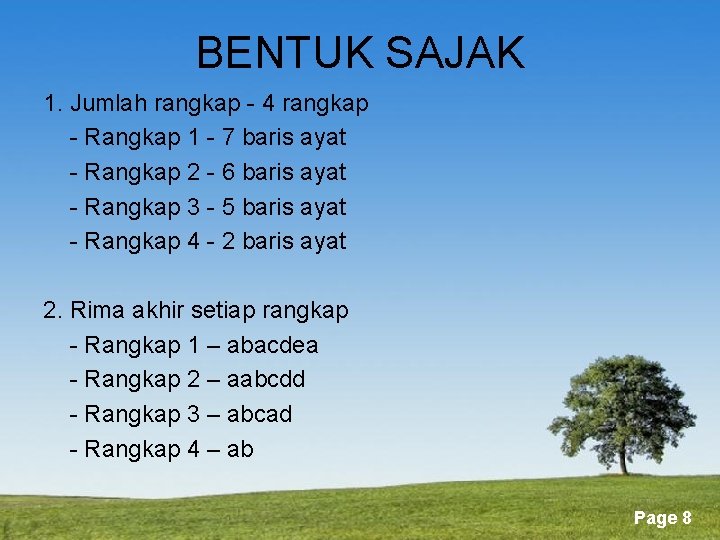 BENTUK SAJAK

1. Jumlah rangkap - 4 rangkap
- Rangkap 1 - 7 baris ayat
- Rangkap 2 - 6 baris ayat
- Rangkap 3 - 5 baris ayat
- Rangkap 4 - 2 baris ayat

2. Rima akhir setiap rangkap
- Rangkap 1 – abacdea
- Rangkap 2 – aabcdd
- Rangkap 3 – abcad
- Rangkap 4 – ab

Page 8